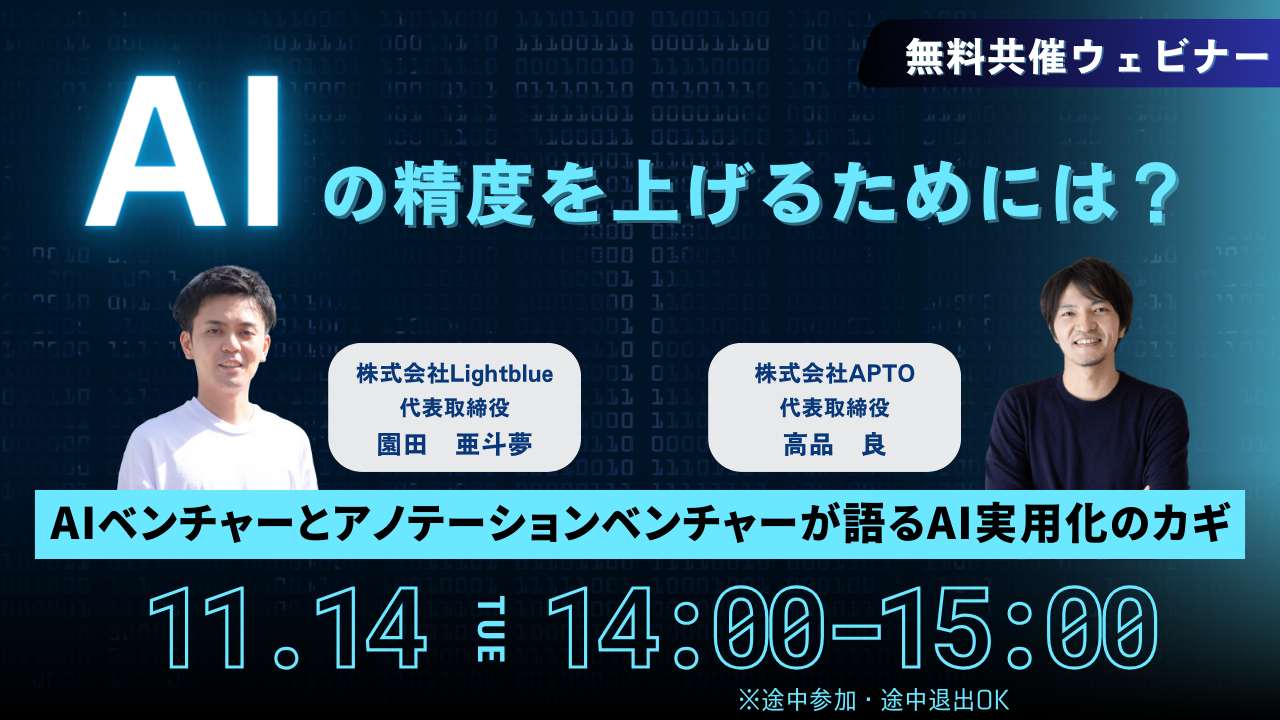 無料共催ウェビナー

AIの精度を上げるためには？

株式会社Lightblue
代表取締役
園田　亜斗夢

株式会社APTO
代表取締役
高品　良

AIベンチャーとアノテーションベンチャーが語るAI実用化のカギ

11.14 TUE 14:00-15:00

※途中参加・途中退出OK